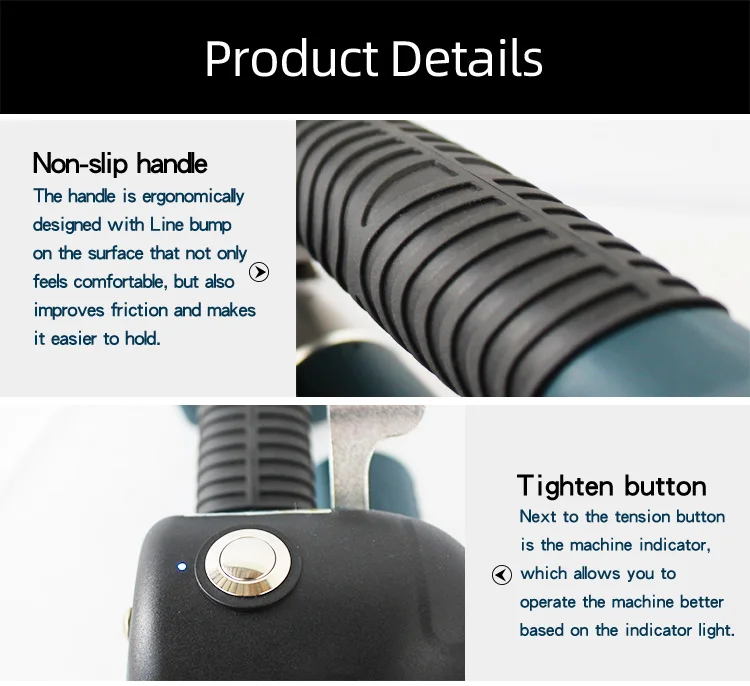 Product Details

Non-slip handle

The handle is ergonomically designed with Line bump on the surface that not only feels comfortable, but also improves friction and makes it easier to hold.

Tighten button

Next to the tension button is the machine indicator, which allows you to operate the machine better based on the indicator light.